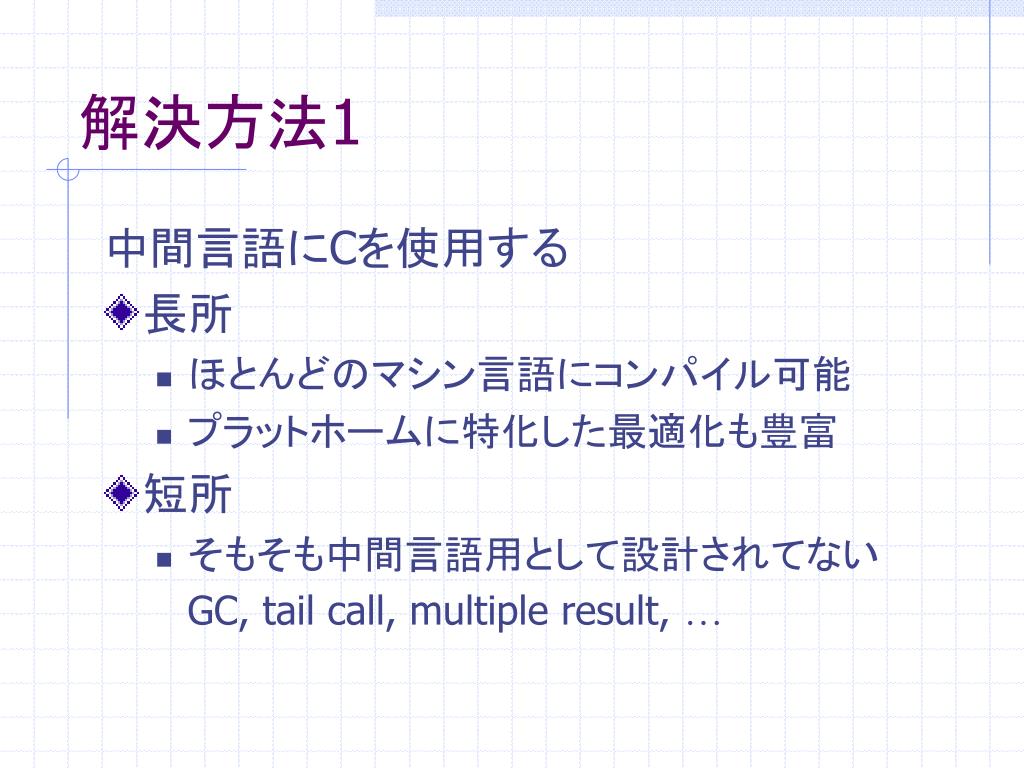 解決方法1

中間言語にCを使用する

長所

ほとんどのマシン言語にコンパイル可能

プラットホームに特化した最適化も豊富

短所

そもそも中間言語用として設計されてない GC, tail call, multiple result, …